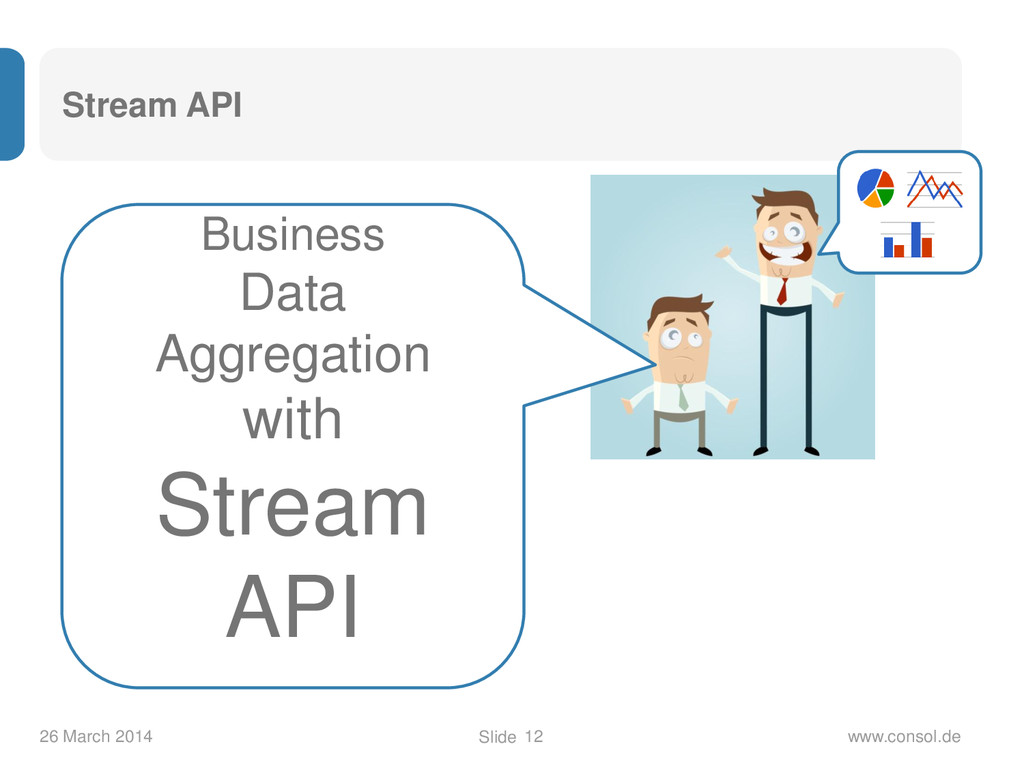 Stream API

Business Data Aggregation with Stream API

26 March 2014

Slide 12

www.consol.de